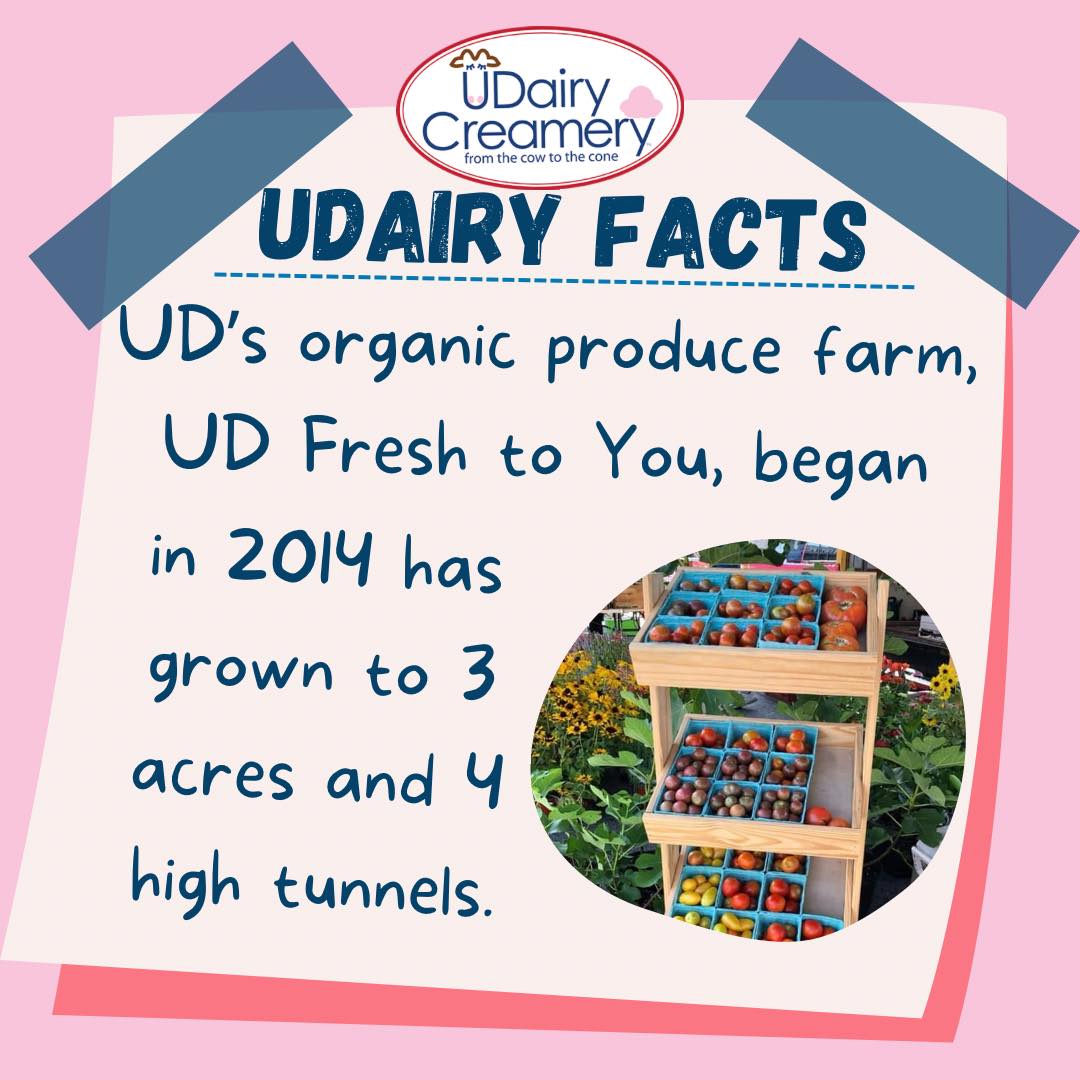 UDairy Creamery
from the cow to the cone

UDAIRY FACTS

UD's organic produce farm, UD Fresh to You, began in 2014 has grown to 3 acres and 4 high tunnels.